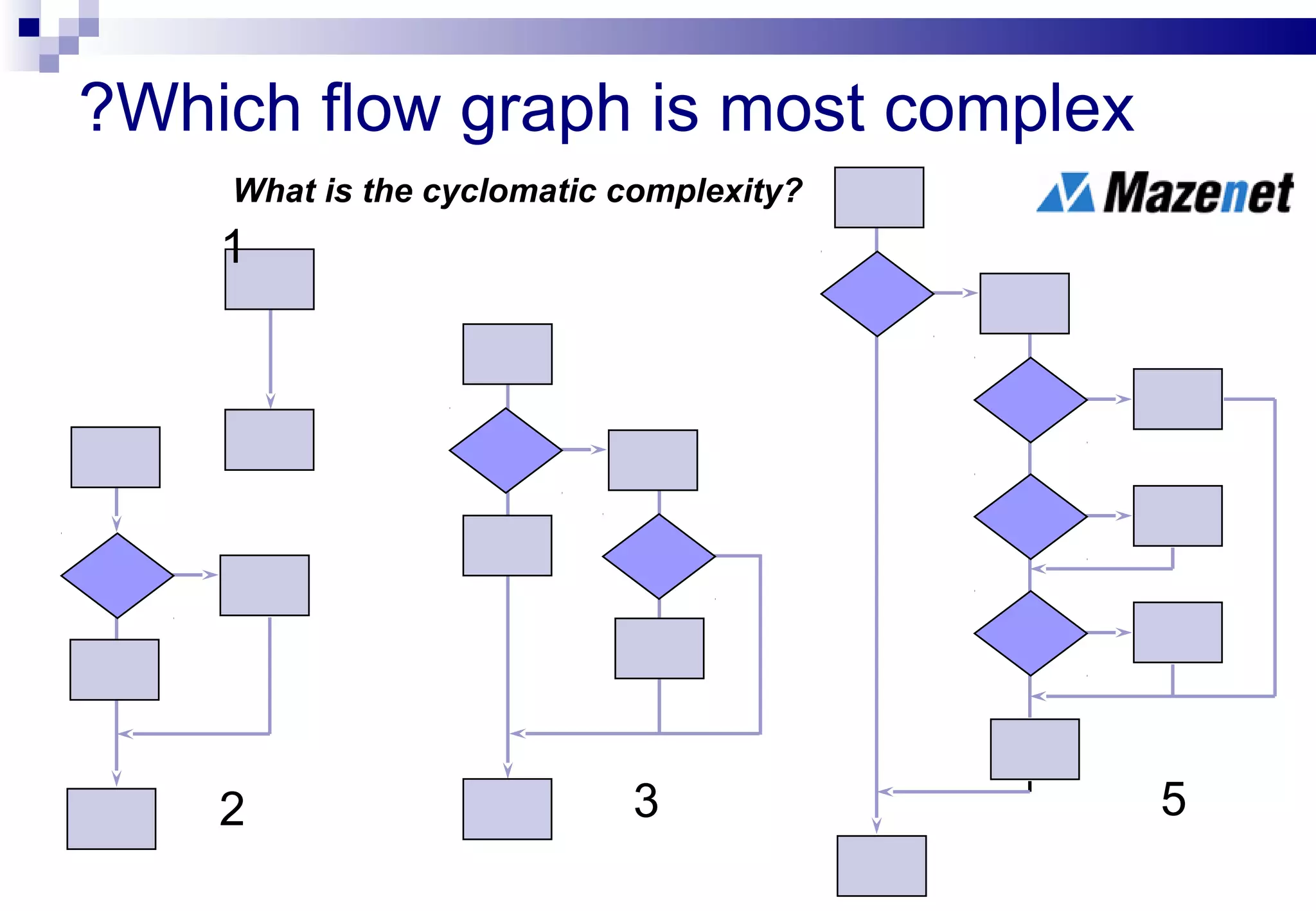 ?Which flow graph is most complex

What is the cyclomatic complexity?

Mazenet

1

2

3

5